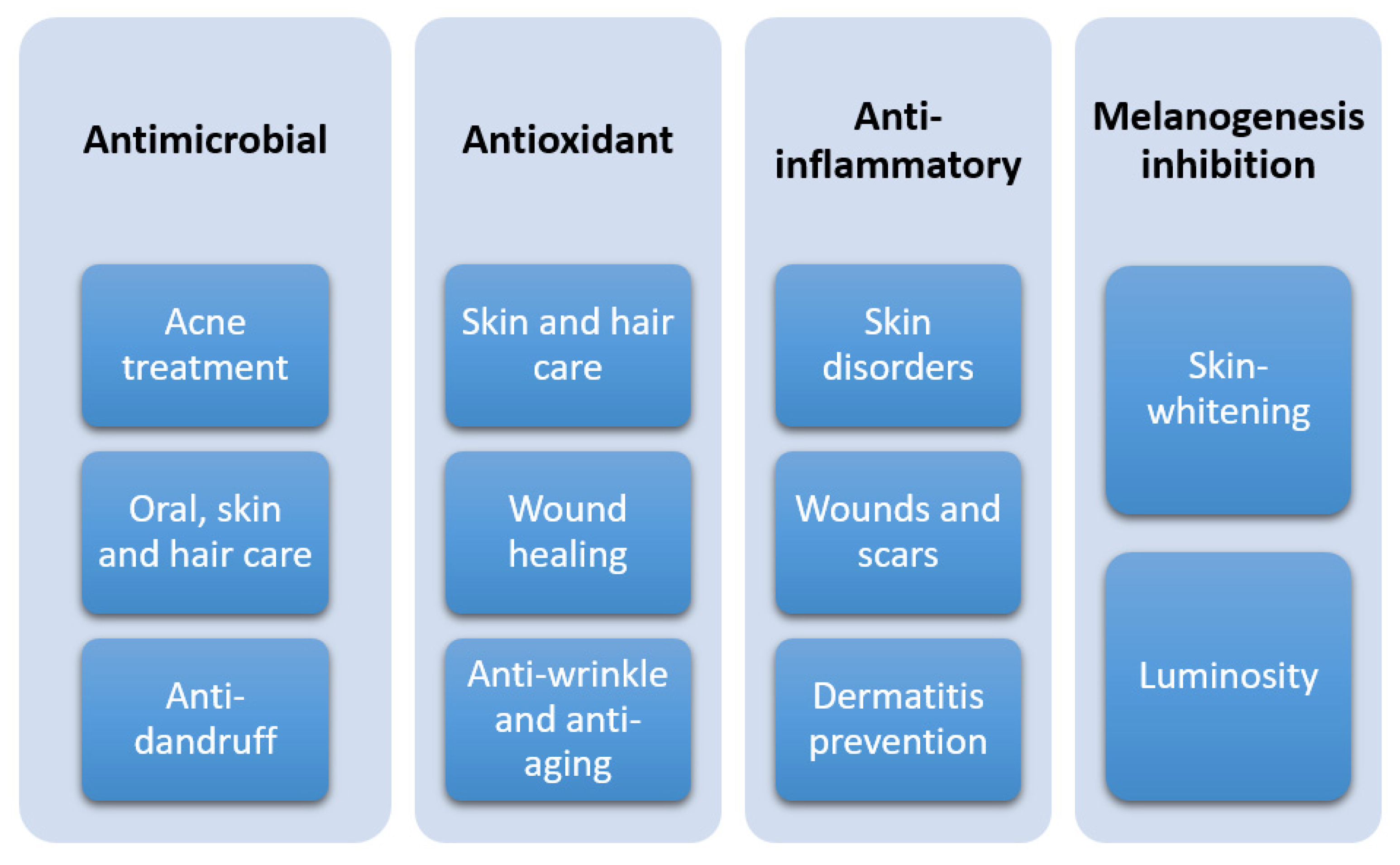 Antimicrobial

Acne treatment

Oral, skin and hair care

Anti-dandruff

Antioxidant

Skin and hair care

Wound healing

Anti-wrinkle and anti-aging

Anti-inflammatory

Skin disorders

Wounds and scars

Dermatitis prevention

Melanogenesis inhibition

Skin-whitening

Luminosity